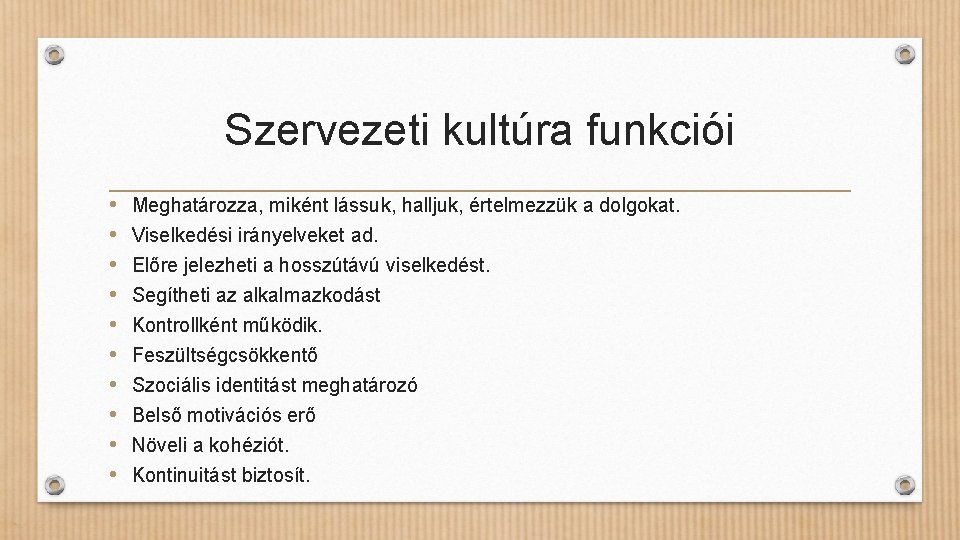 Szervezeti kultúra funkciói

• Meghatározza, miként lássuk, halljuk, értelmezzük a dolgokat.
• Viselkedési irányelveket ad.
• Előre jelezheti a hosszútávú viselkedést.
• Segítheti az alkalmazkodást
• Kontrollként működik.
• Feszültségcsökkentő
• Szociális identitást meghatározó
• Belső motivációs erő
• Növeli a kohéziót.
• Kontinuitást biztosít.